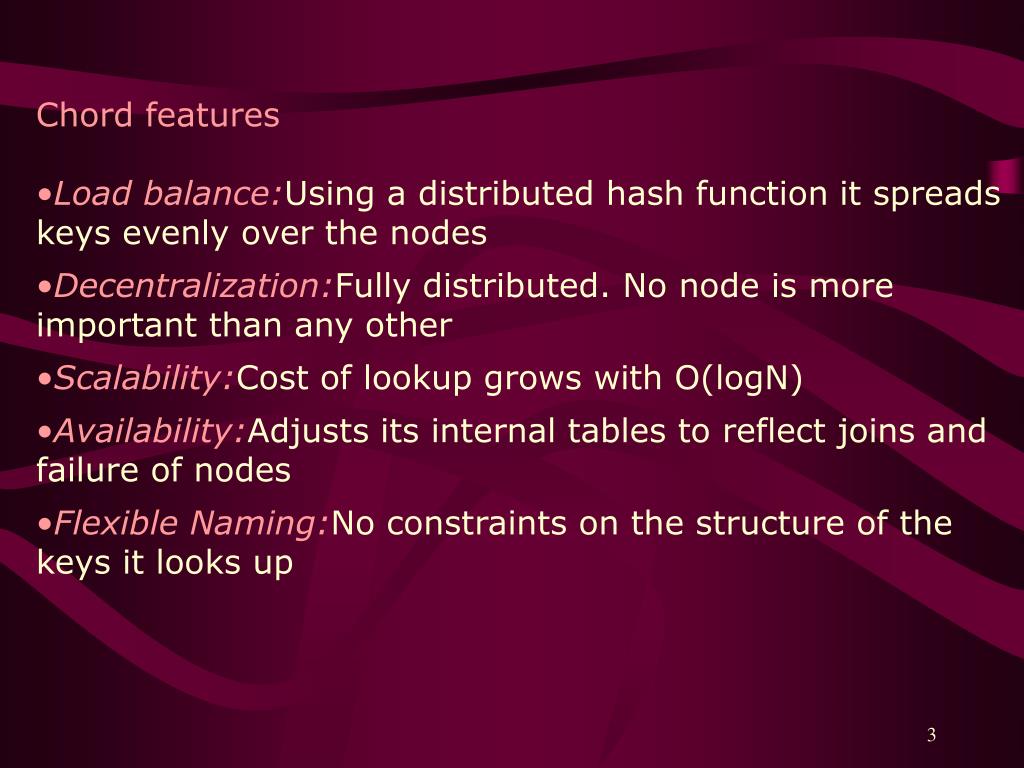 Chord features

•Load balance:Using a distributed hash function it spreads keys evenly over the nodes

•Decentralization:Fully distributed. No node is more important than any other

•Scalability:Cost of lookup grows with O(logN)

•Availability:Adjusts its internal tables to reflect joins and failure of nodes

•Flexible Naming:No constraints on the structure of the keys it looks up

3